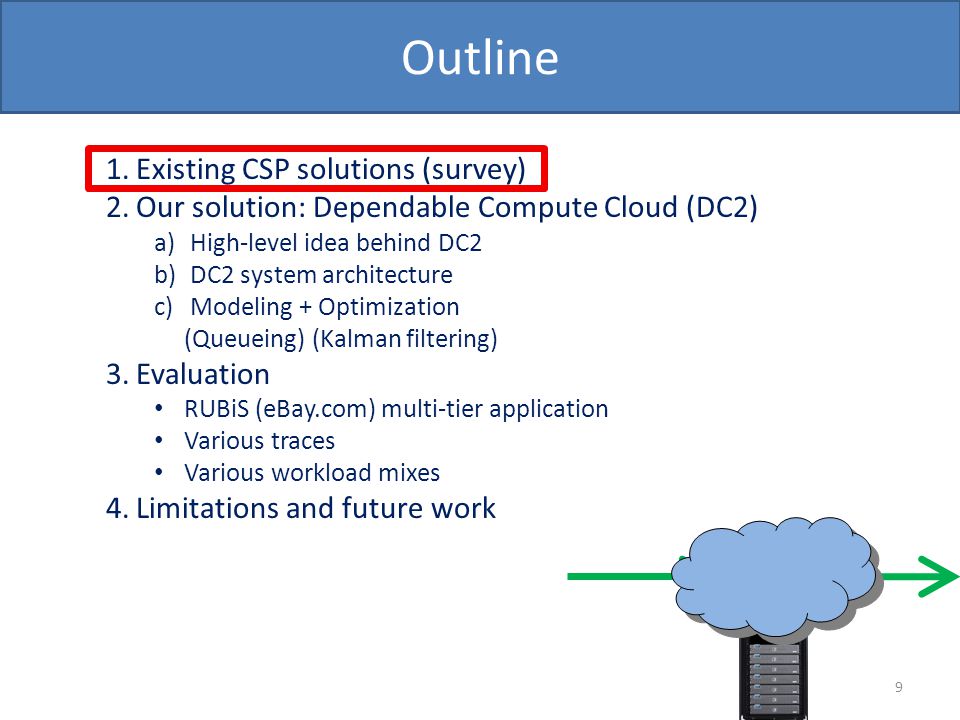 Outline

1. Existing CSP solutions (survey)
2. Our solution: Dependable Compute Cloud (DC2)
a) High-level idea behind DC2
b) DC2 system architecture
c) Modeling + Optimization
(Queueing) (Kalman filtering)
3. Evaluation
• RUBiS (eBay.com) multi-tier application
• Various traces
• Various workload mixes
4. Limitations and future work

9